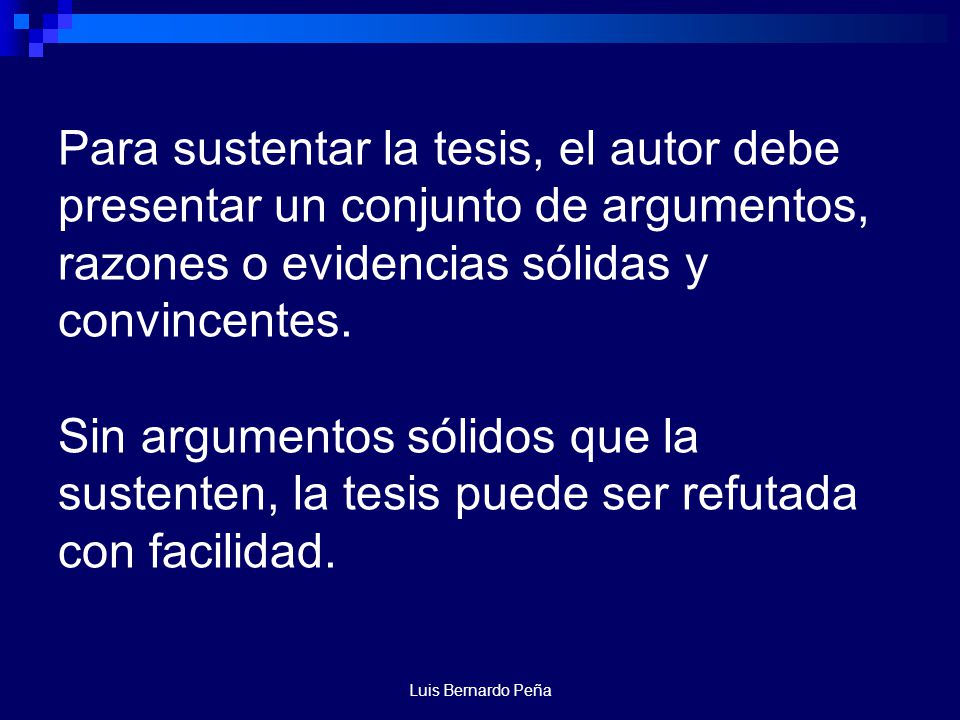 Para sustentar la tesis, el autor debe presentar un conjunto de argumentos, razones o evidencias sólidas y convincentes.

Sin argumentos sólidos que la sustenten, la tesis puede ser refutada con facilidad.

Luis Bernardo Peña